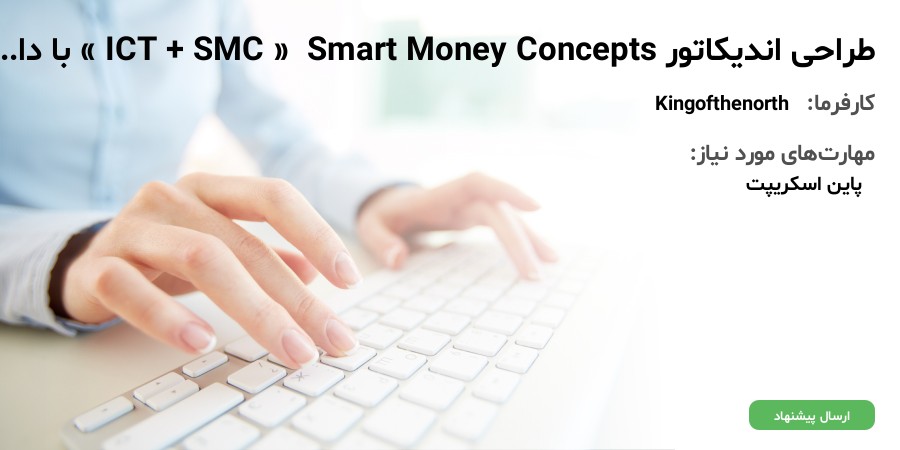 طراحی اندیکاتور Smart Money Concepts « ICT + SMC » با دا..

کارفرما: Kingofthenorth

مهارت‌های مورد نیاز:
پاین اسکریپت

ارسال پیشنهاد